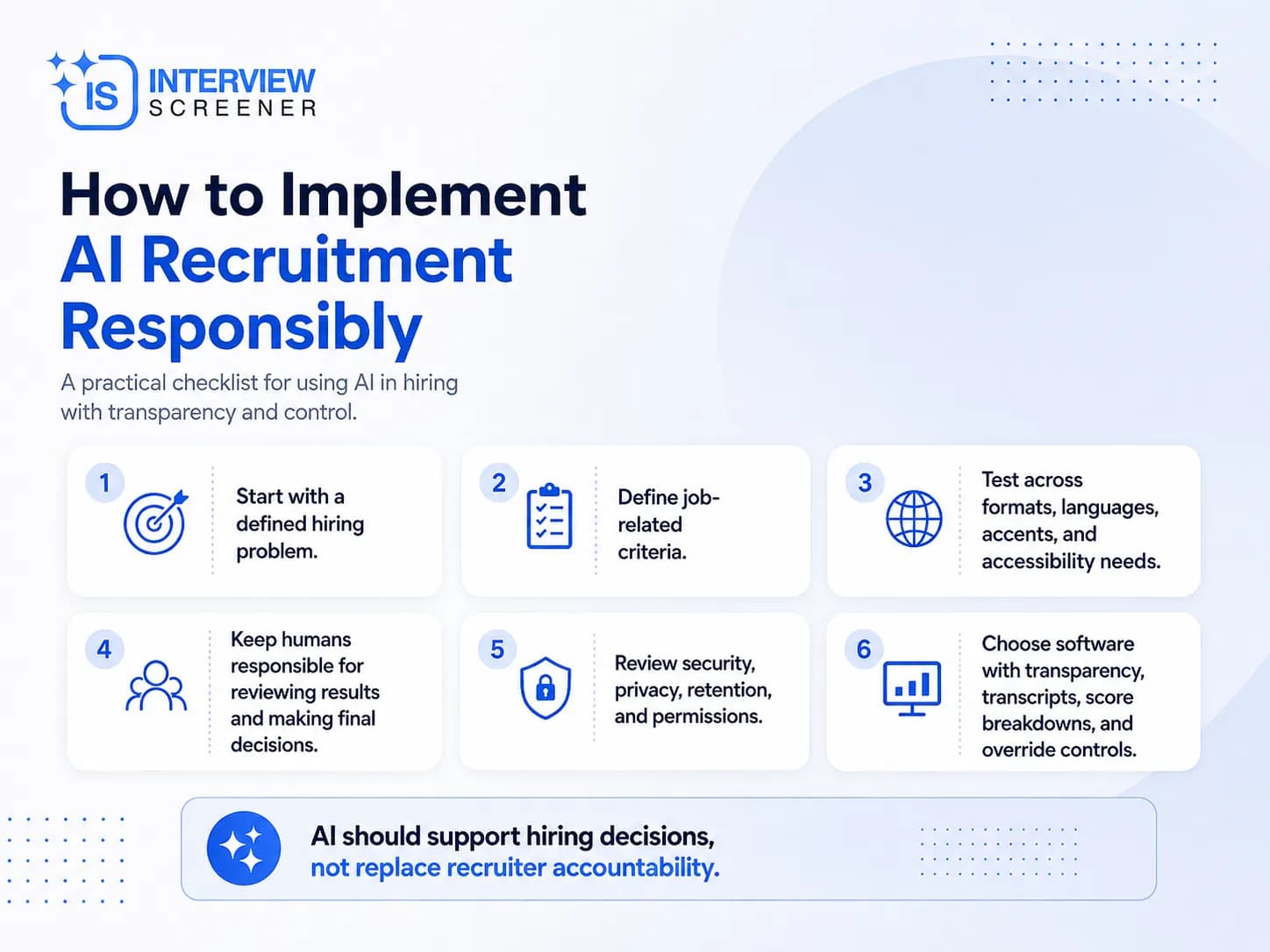 IS INTERVIEW SCREENER

How to Implement AI Recruitment Responsibly

A practical checklist for using AI in hiring with transparency and control.

1 Start with a defined hiring problem.

2 Define job-related criteria.

3 Test across formats, languages, accents, and accessibility needs.

4 Keep humans responsible for reviewing results and making final decisions.

5 Review security, privacy, retention, and permissions.

6 Choose software with transparency, transcripts, score breakdowns, and override controls.

AI should support hiring decisions, not replace recruiter accountability.